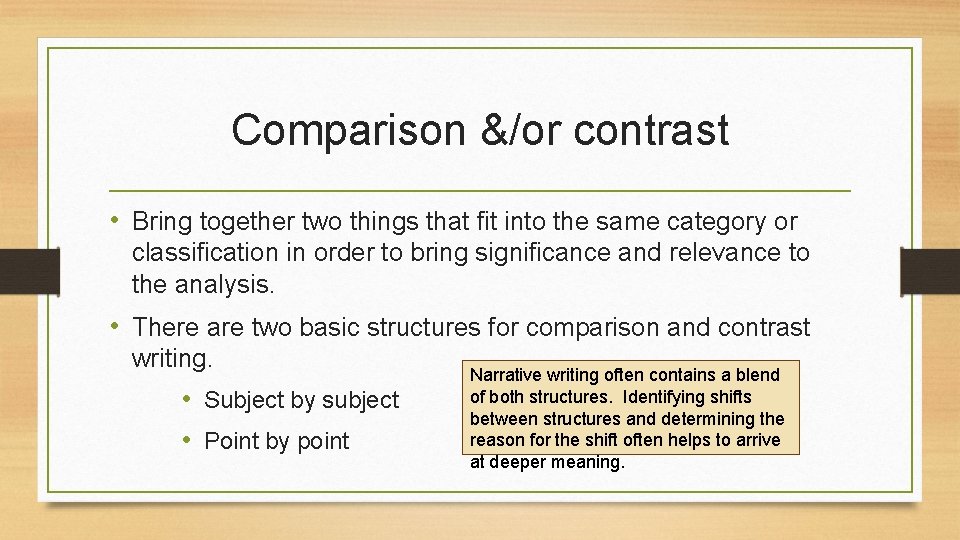 Comparison &/or contrast

• Bring together two things that fit into the same category or classification in order to bring significance and relevance to the analysis.

• There are two basic structures for comparison and contrast writing.

• Subject by subject

• Point by point

Narrative writing often contains a blend of both structures. Identifying shifts between structures and determining the reason for the shift often helps to arrive at deeper meaning.